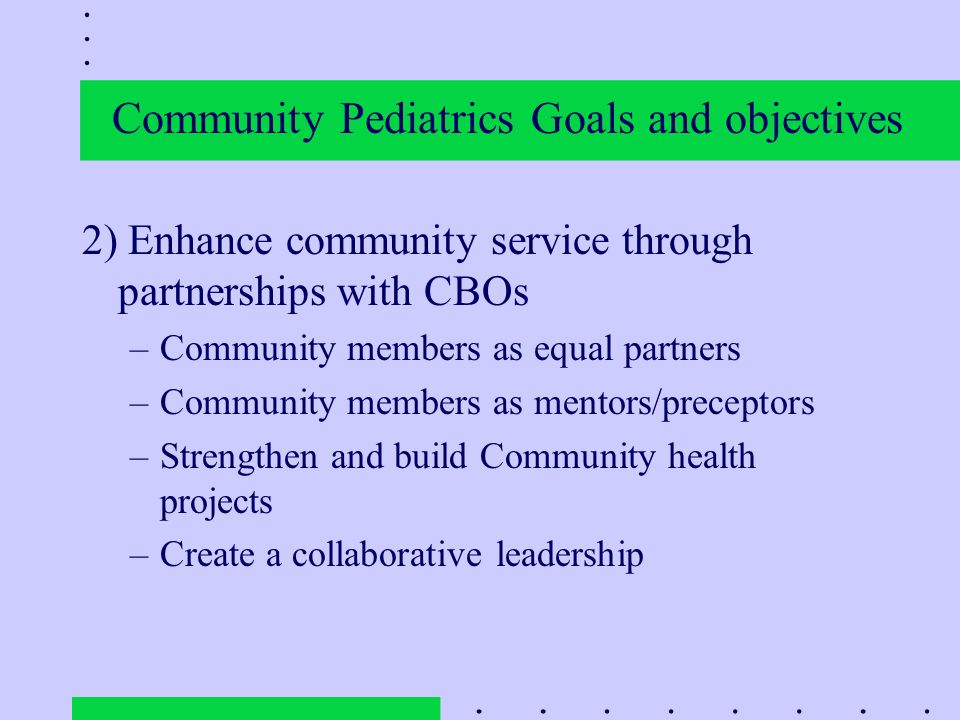 Community Pediatrics Goals and objectives

2) Enhance community service through partnerships with CBOs
– Community members as equal partners
– Community members as mentors/preceptors
– Strengthen and build Community health projects
– Create a collaborative leadership